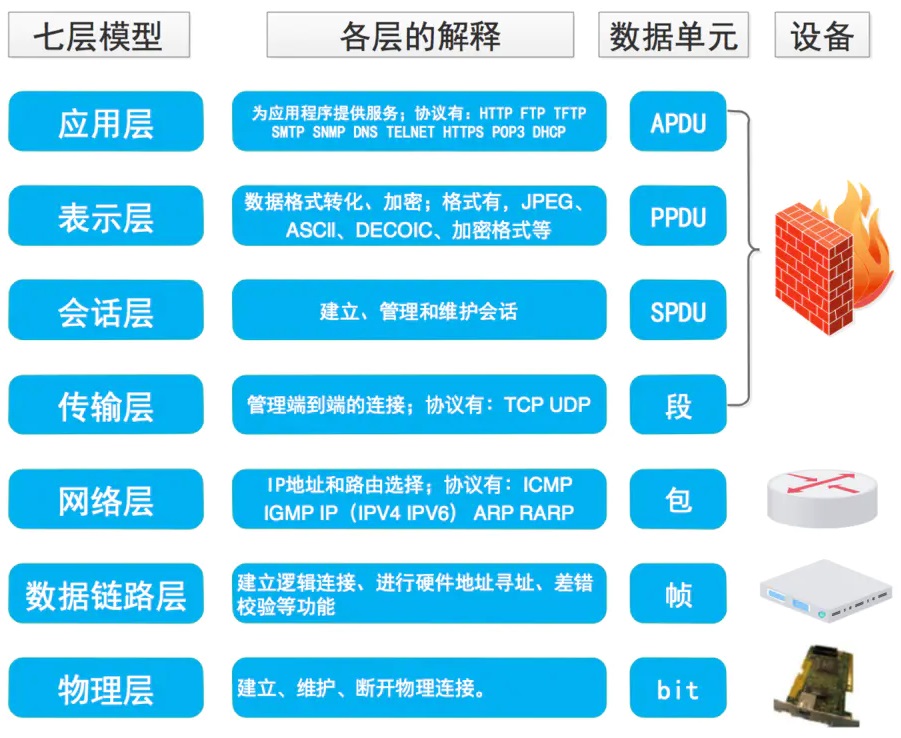 | 七层模型 | 各层的解释 | 数据单元 | 设备 |
|---|---|---|---|
| 应用层 | 为应用程序提供服务；协议有：HTTP FTP TFTP SMTP SNMP DNS TELNET HTTPS POP3 DHCP | APDU | |
| 表示层 | 数据格式转化、加密；格式有，JPEG、ASCII、DECOIC、加密格式等 | PPDU | |
| 会话层 | 建立、管理和维护会话 | SPDU | |
| 传输层 | 管理端到端的连接；协议有：TCP UDP | 段 | |
| 网络层 | IP地址和路由选择；协议有：ICMP IGMP IP（IPV4 IPV6） ARP RARP | 包 | |
| 数据链路层 | 建立逻辑连接、进行硬件地址寻址、差错校验等功能 | 帧 | |
| 物理层 | 建立、维护、断开物理连接。 | bit | |